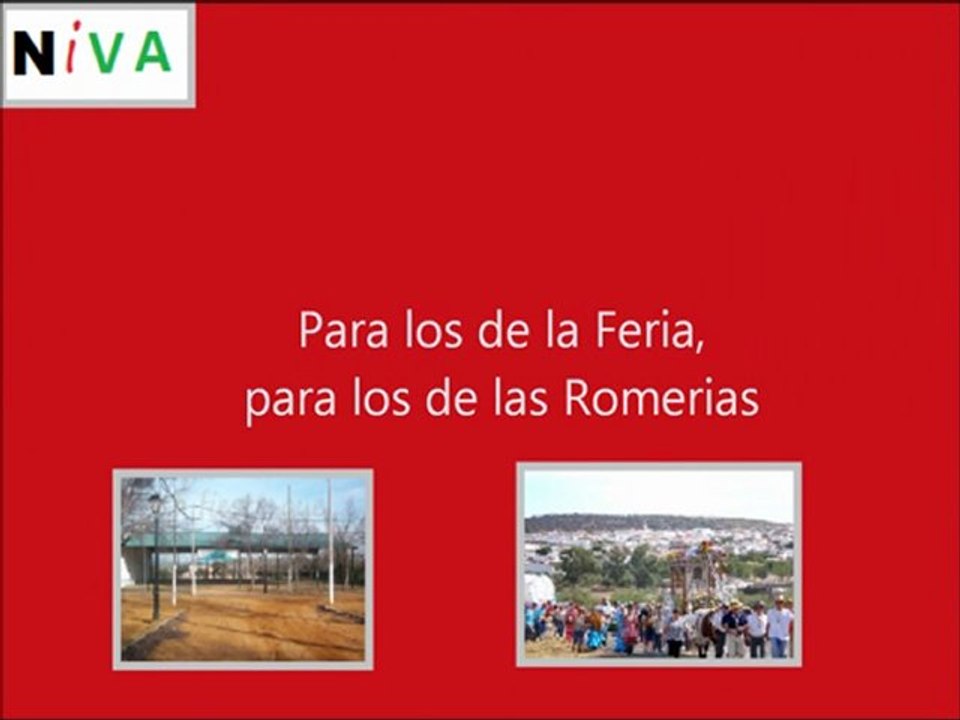 NiVA

Para los de la Feria, para los de las Romerias